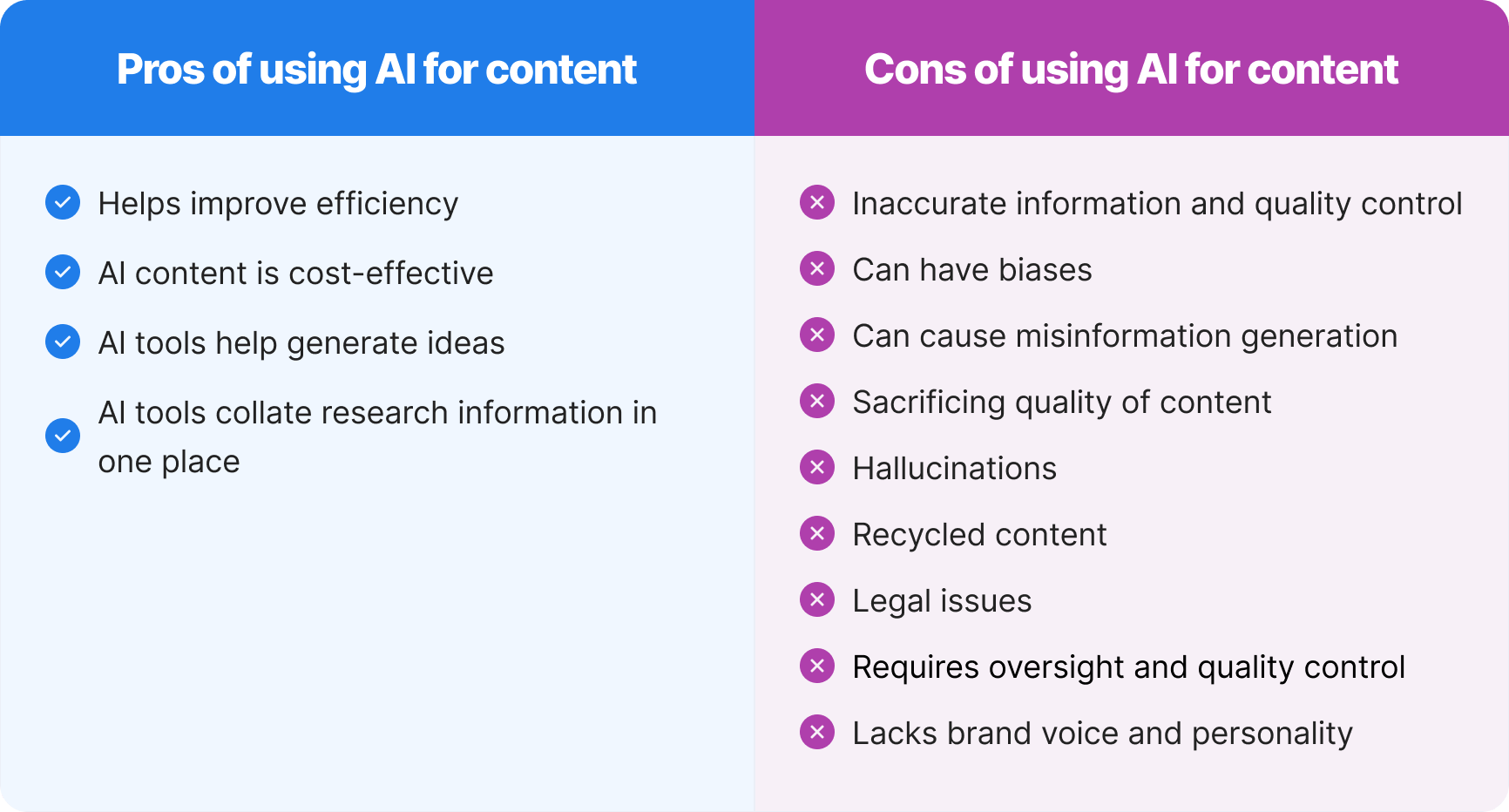 Pros of using AI for content

Helps improve efficiency

AI content is cost-effective

AI tools help generate ideas

AI tools collate research information in one place

Cons of using AI for content

Inaccurate information and quality control

Can have biases

Can cause misinformation generation

Sacrificing quality of content

Hallucinations

Recycled content

Legal issues

Requires oversight and quality control

Lacks brand voice and personality